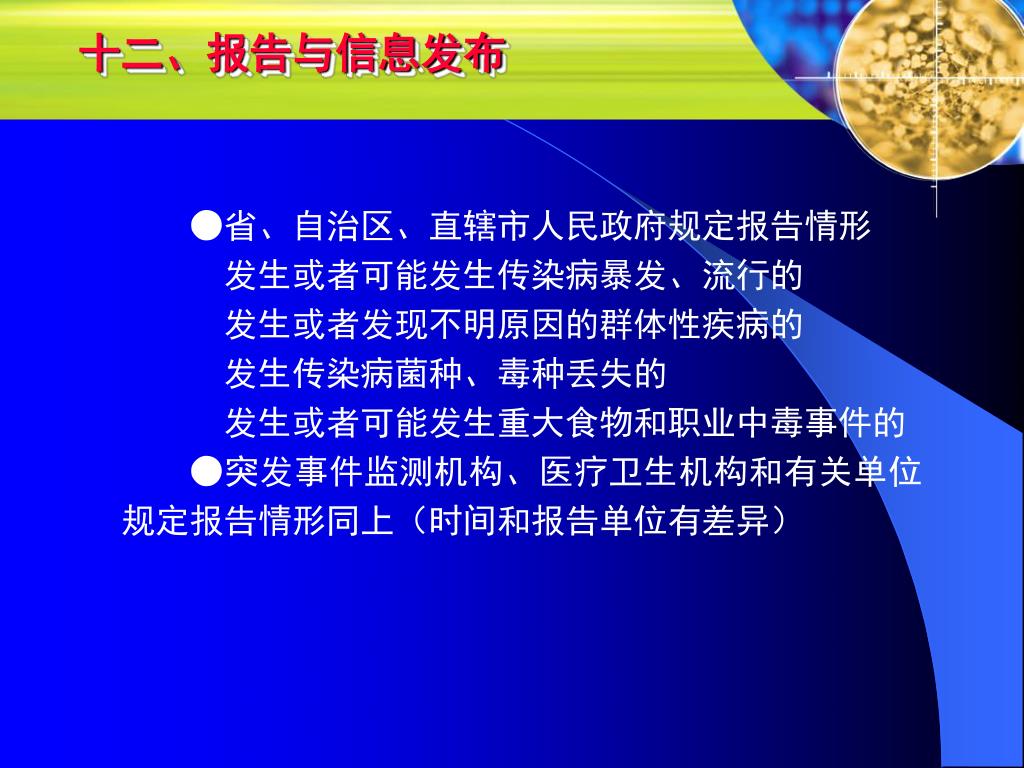 十二、报告与信息发布

●省、自治区、直辖市人民政府规定报告情形

发生或者可能发生传染病暴发、流行的

发生或者发现不明原因的群体性疾病的

发生传染病菌种、毒种丢失的

发生或者可能发生重大食物和职业中毒事件的

●突发事件监测机构、医疗卫生机构和有关单位规定报告情形同上（时间和报告单位有差异）